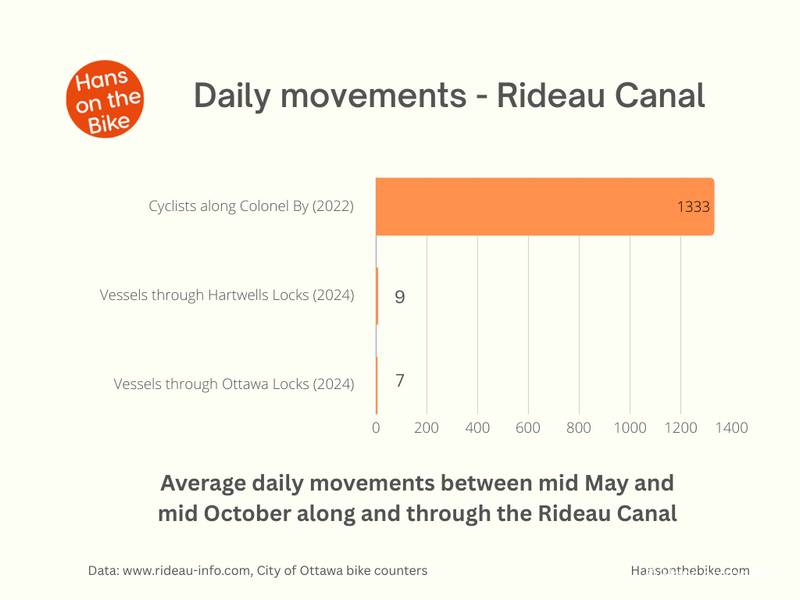 Hans on the Bike

Daily movements - Rideau Canal

Cyclists along Colonel By (2022)
1333
Vessels through Hartwells Locks (2024)
9
Vessels through Ottawa Locks (2024)
7

0 200 400 600 800 1000 1200 1400

Average daily movements between mid May and mid October along and through the Rideau Canal

Data: www.rideau-info.com, City of Ottawa bike counters

Hansonthebike.com